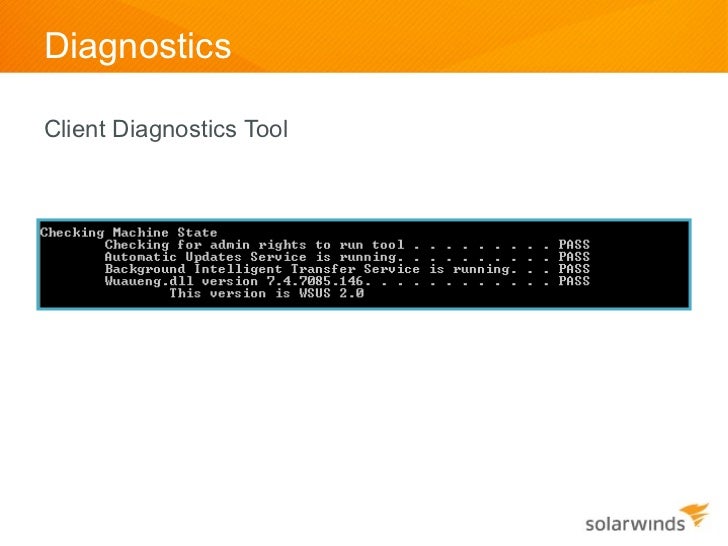 Diagnostics

Client Diagnostics Tool

Checking Machine State
Checking for admin rights to run tool . . . . . . . . . PASS
Automatic Updates Service is running. . . . . . . . . . PASS
Background Intelligent Transfer Service is running. . . PASS
Wuaueng.dll version 7.4.7085.146. . . . . . . . . . . . PASS
This version is WSUS 2.0

solarwinds